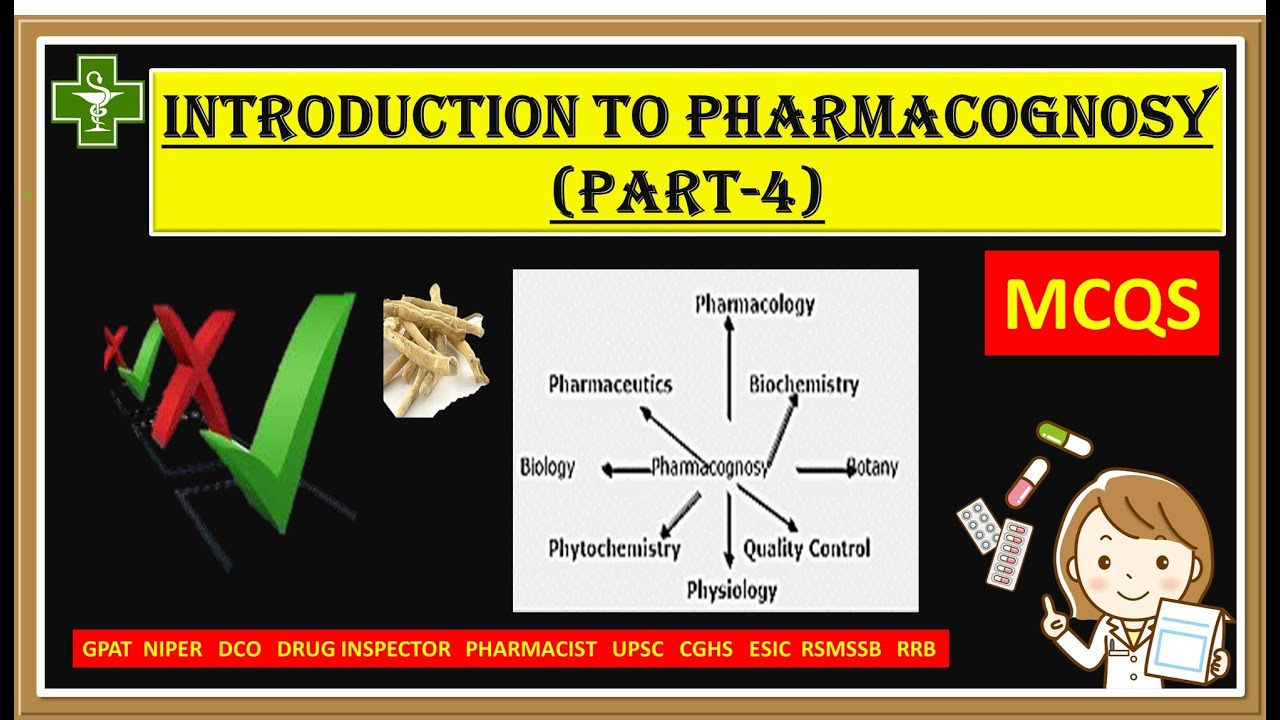 INTRODUCTION TO PHARMACOGNOSY
(PART-4)

MCQS

Pharmacology
Pharmaceutics
Biochemistry
Biology
Pharmacognosy
Botany
Phytochemistry
Quality Control
Physiology

GPAT NIPER DCO DRUG INSPECTOR PHARMACIST UPSC CGHS ESIC RSMSSB RRB